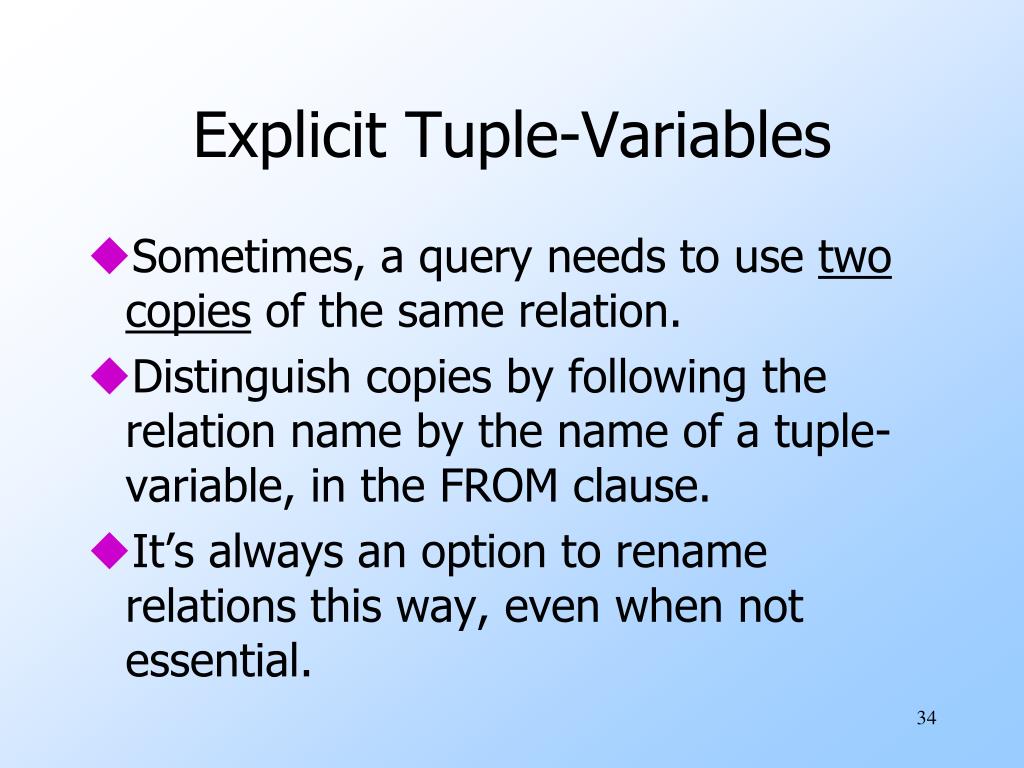 Explicit Tuple-Variables

◆Sometimes, a query needs to use two copies of the same relation.

◆Distinguish copies by following the relation name by the name of a tuple-variable, in the FROM clause.

◆It's always an option to rename relations this way, even when not essential.

34